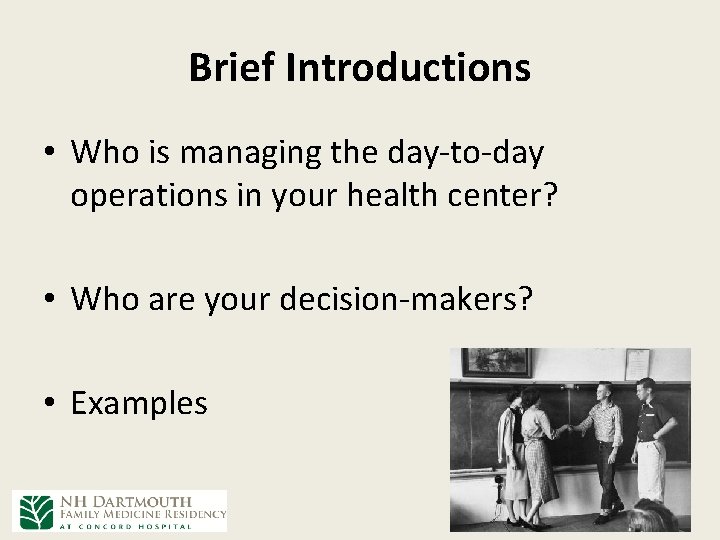 Brief Introductions

• Who is managing the day-to-day operations in your health center?

• Who are your decision-makers?

• Examples

NH DARTMOUTH
FAMILY MEDICINE RESIDENCY
AT CONCORD HOSPITAL